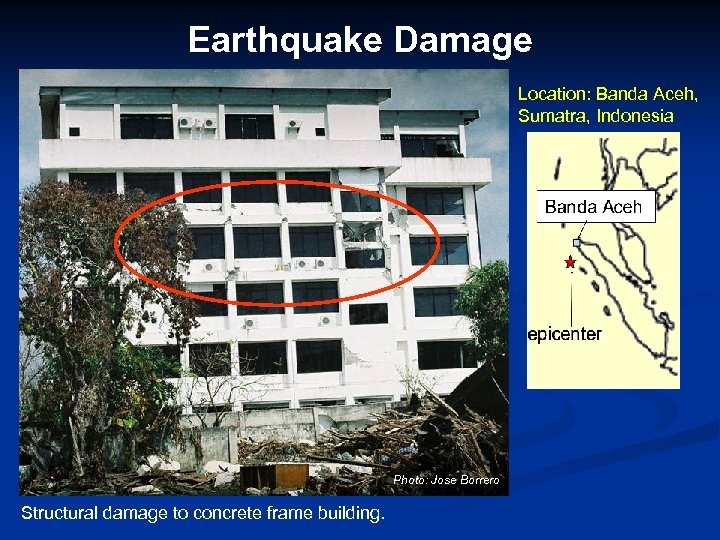 Earthquake Damage

Location: Banda Aceh, Sumatra, Indonesia

Banda Aceh

epicenter

Photo: Jose Borrero

Structural damage to concrete frame building.